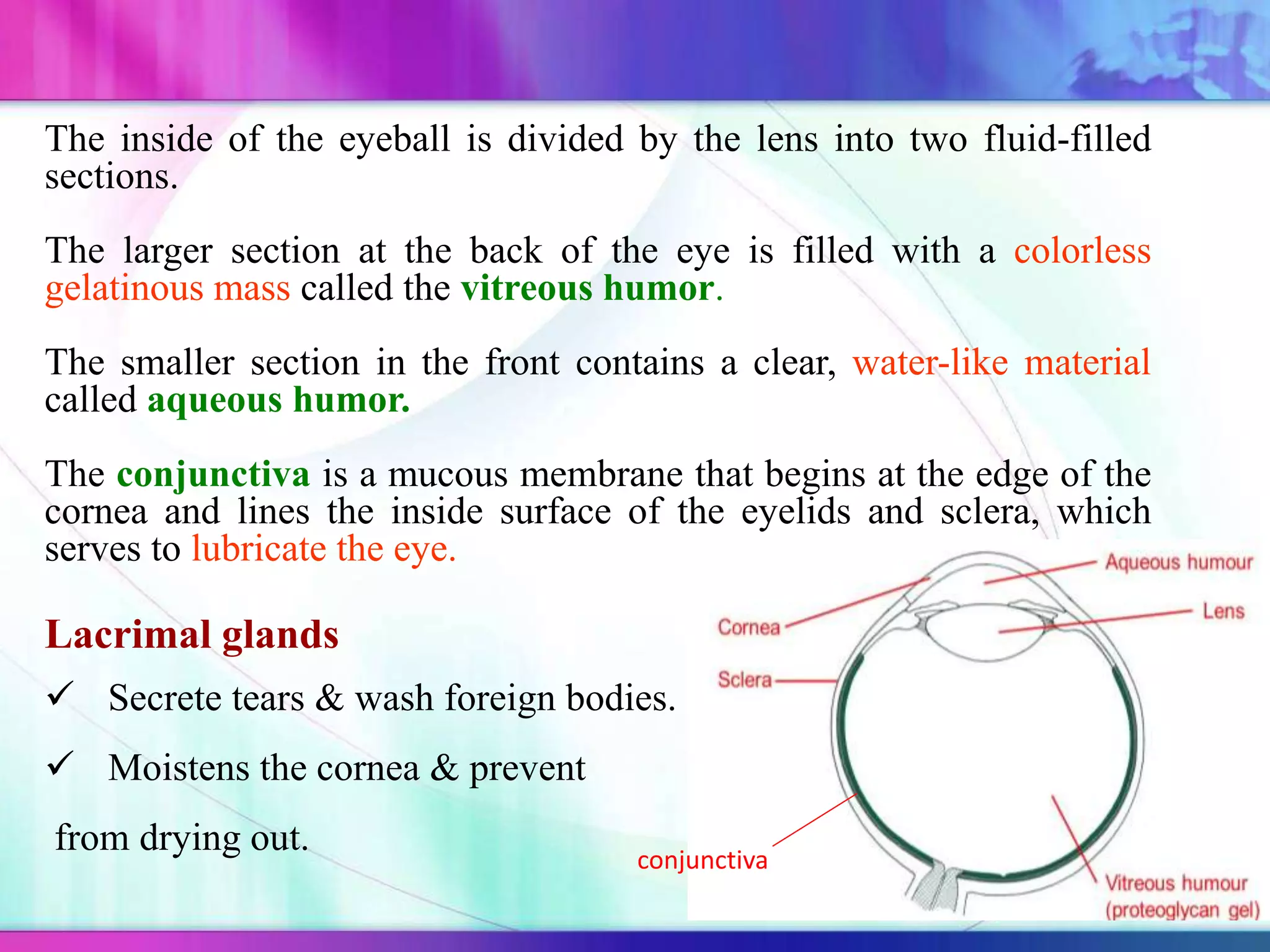 The inside of the eyeball is divided by the lens into two fluid-filled sections.

The larger section at the back of the eye is filled with a colorless gelatinous mass called the vitreous humor.

The smaller section in the front contains a clear, water-like material called aqueous humor.

The conjunctiva is a mucous membrane that begins at the edge of the cornea and lines the inside surface of the eyelids and sclera, which serves to lubricate the eye.

Lacrimal glands

✓ Secrete tears & wash foreign bodies.

✓ Moistens the cornea & prevent

from drying out.

Aqueous humour

Lens

Cornea

Sclera

conjunctiva

Vitreous humour (proteoglycan gel)